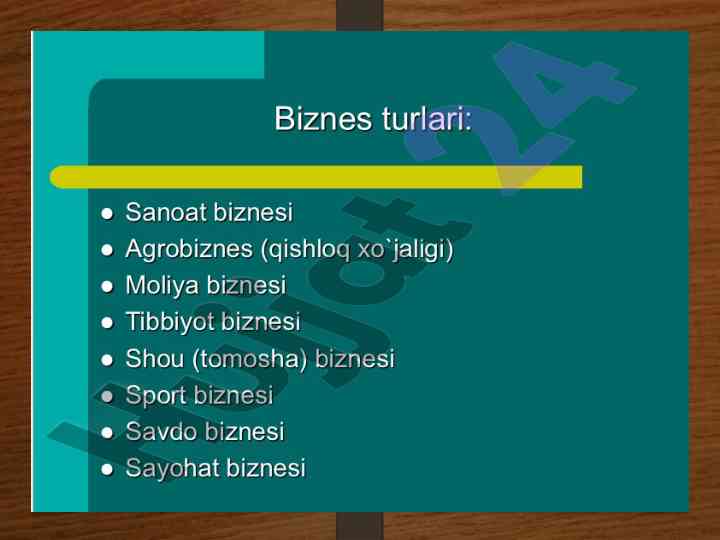 Biznes turlari:

- Sanoat biznesi
- Agrobiznes (qishloq xo`jaligi)
- Moliya biznesi
- Tibbiyot biznesi
- Shou (tomosha) biznesi
- Sport biznesi
- Savdo biznesi
- Sayohat biznesi

hujjat24